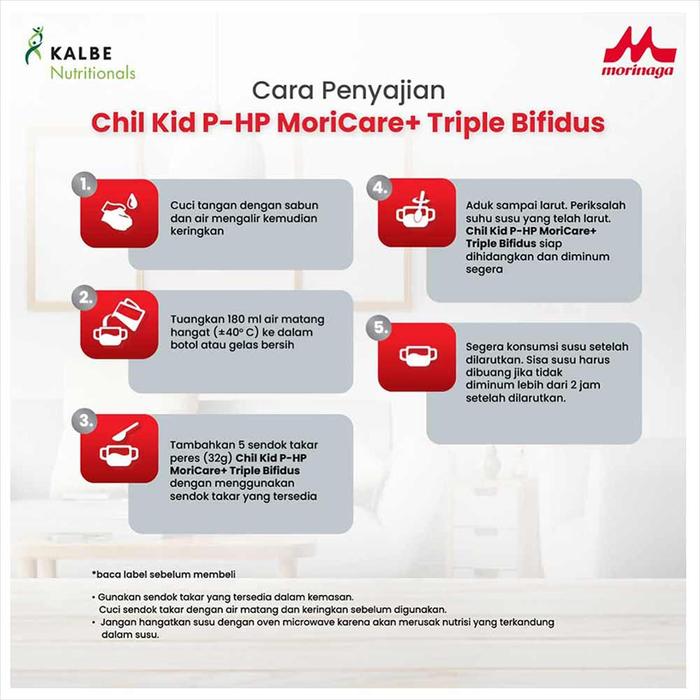 KALBE
Nutritionals

morinaga

Cara Penyajian
Chil Kid P-HP MoriCare+ Triple Bifidus

1.
Cuci tangan dengan sabun dan air mengalir kemudian keringkan

2.
Tuangkan 180 ml air matang hangat (±40° C) ke dalam botol atau gelas bersih

3.
Tambahkan 5 sendok takar peres (32g) Chil Kid P-HP MoriCare+ Triple Bifidus dengan menggunakan sendok takar yang tersedia

4.
Aduk sampai larut. Periksalah suhu susu yang telah larut. Chil Kid P-HP MoriCare+ Triple Bifidus siap dihidangkan dan diminum segera

5.
Segera konsumsi susu setelah dilarutkan. Sisa susu harus dibuang jika tidak diminum lebih dari 2 jam setelah dilarutkan.

*baca label sebelum membeli

• Gunakan sendok takar yang tersedia dalam kemasan. Cuci sendok takar dengan air matang dan keringkan sebelum digunakan.
• Jangan hangatkan susu dengan oven microwave karena akan merusak nutrisi yang terkandung dalam susu.